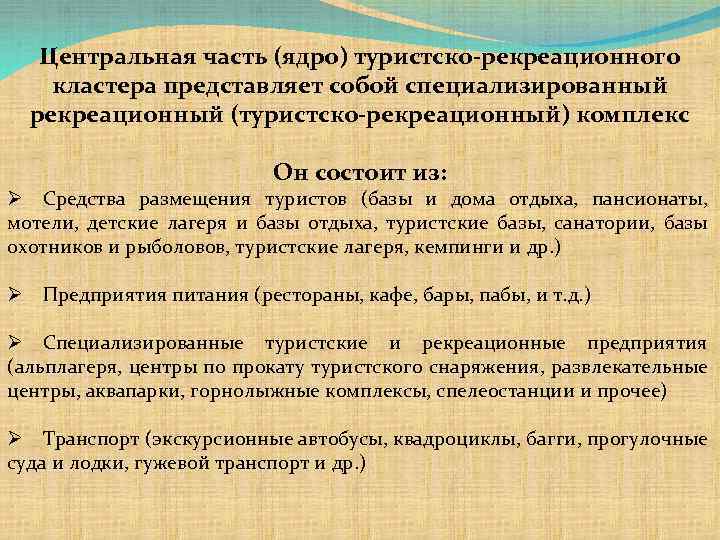 Центральная часть (ядро) туристско-рекреационного кластера представляет собой специализированный рекреационный (туристско-рекреационный) комплекс

Он состоит из:

➢ Средства размещения туристов (базы и дома отдыха, пансионаты, мотели, детские лагеря и базы отдыха, туристские базы, санатории, базы охотников и рыболовов, туристские лагеря, кемпинги и др.)

➢ Предприятия питания (рестораны, кафе, бары, пабы, и т.д.)

➢ Специализированные туристские и рекреационные предприятия (альплагеря, центры по прокату туристского снаряжения, развлекательные центры, аквапарки, горнолыжные комплексы, спелеостанции и прочее)

➢ Транспорт (экскурсионные автобусы, квадроциклы, багги, прогулочные суда и лодки, гужевой транспорт и др.)